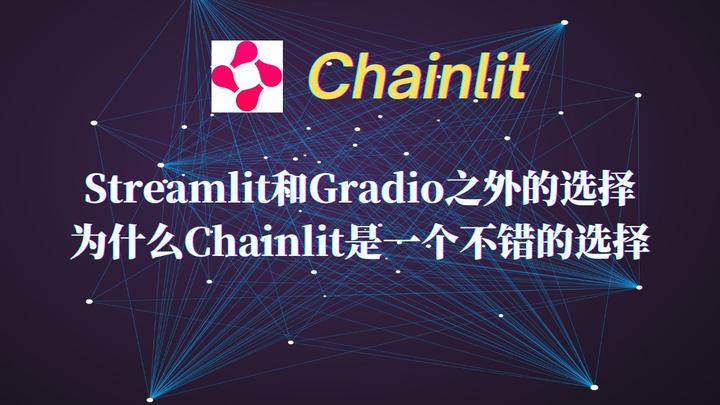 Chainlit

Streamlit和Gradio之外的选择
为什么Chainlit是一个不错的选择